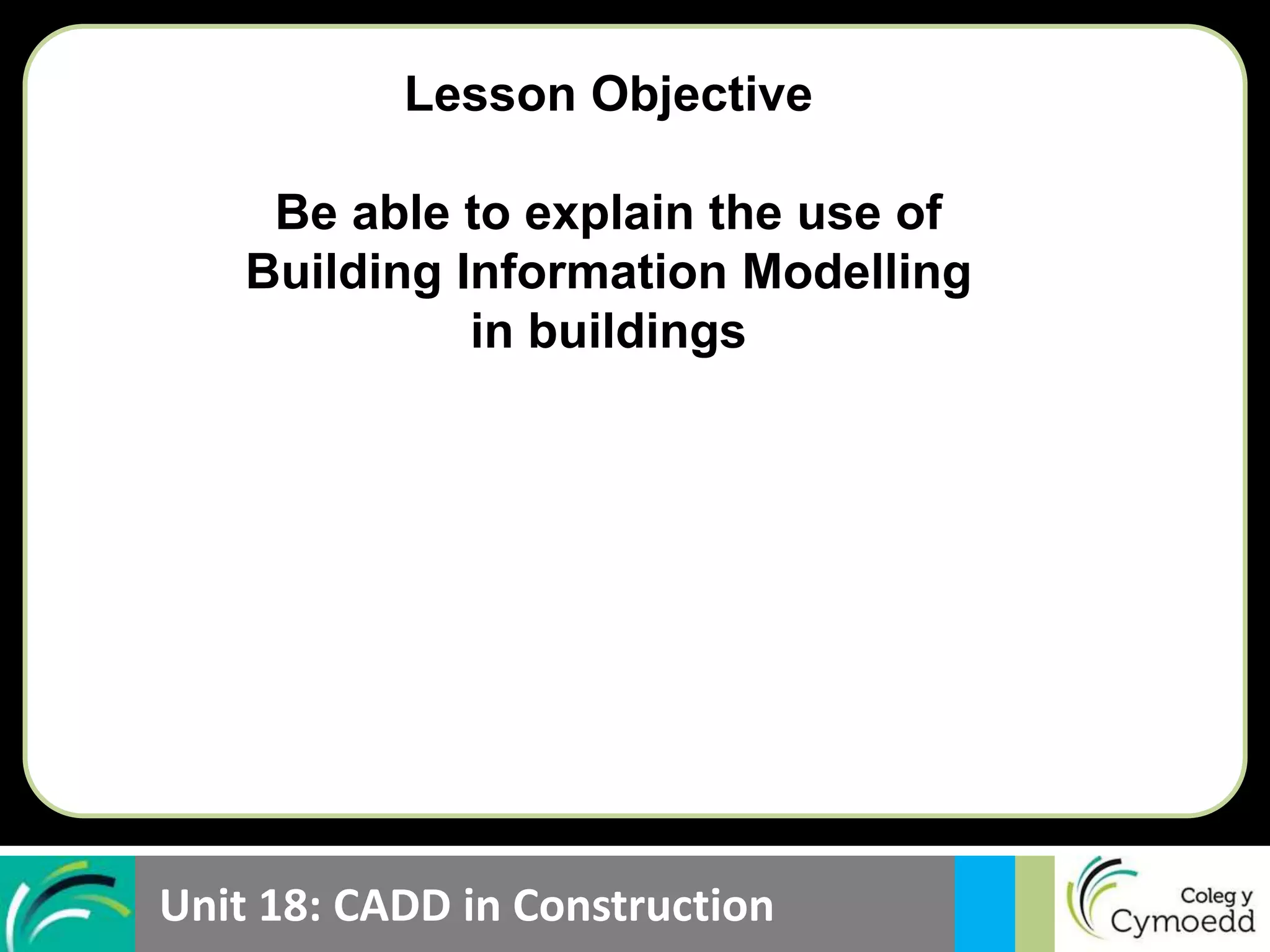 Lesson Objective

Be able to explain the use of Building Information Modelling in buildings

Unit 18: CADD in Construction

Coleg y Cymoedd